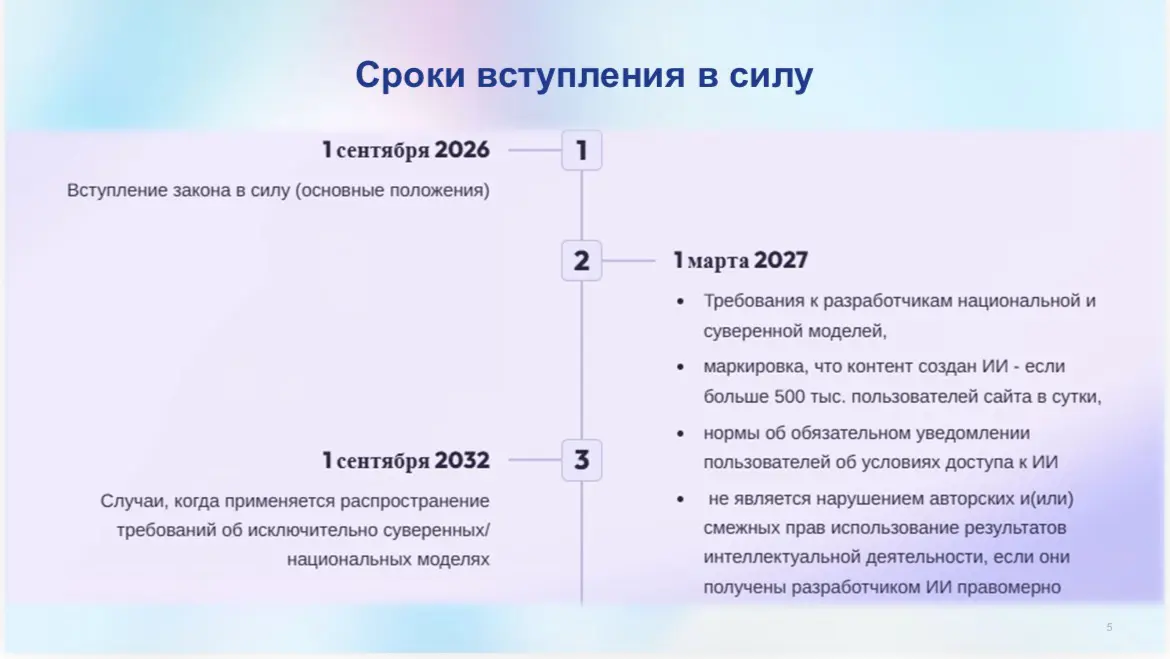 Сроки вступления в силу

1 сентября 2026

1

Вступление закона в силу (основные положения)

2

1 марта 2027

• Требования к разработчикам национальной и суверенной моделей,

• маркировка, что контент создан ИИ - если больше 500 тыс. пользователей сайта в сутки,

• нормы об обязательном уведомлении пользователей об условиях доступа к ИИ

• не является нарушением авторских и(или) смежных прав использование результатов интеллектуальной деятельности, если они получены разработчиком ИИ правомерно

1 сентября 2032

3

Случаи, когда применяется распространение требований об исключительно суверенных/ национальных моделях

5